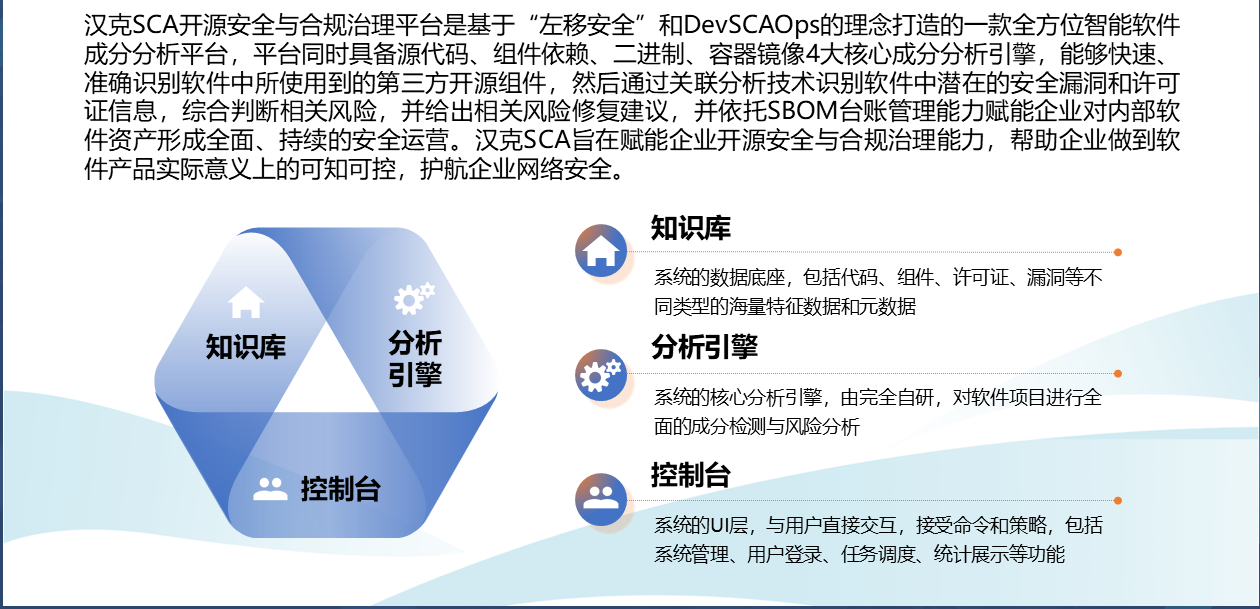 汉克SCA开源安全与合规治理平台是基于“左移安全”和DevSCAOps的理念打造的一款全方位智能软件成分分析平台，平台同时具备源代码、组件依赖、二进制、容器镜像4大核心成分分析引擎，能够快速、准确识别软件中所使用到的第三方开源组件，然后通过关联分析技术识别软件中潜在的安全漏洞和许可证信息，综合判断相关风险，并给出相关风险修复建议，并依托SBOM台账管理能力赋能企业对内部软件资产形成全面、持续的安全运营。汉克SCA旨在赋能企业开源安全与合规治理能力，帮助企业做到软件产品实际意义上的可知可控，护航企业网络安全。

知识库

分析引擎

控制台

知识库

系统的数据底座，包括代码、组件、许可证、漏洞等不同类型的海量特征数据和元数据

分析引擎

系统的核心分析引擎，由完全自研，对软件项目进行全面的成分检测与风险分析

控制台

系统的UI层，与用户直接交互，接受命令和策略，包括系统管理、用户登录、任务调度、统计展示等功能